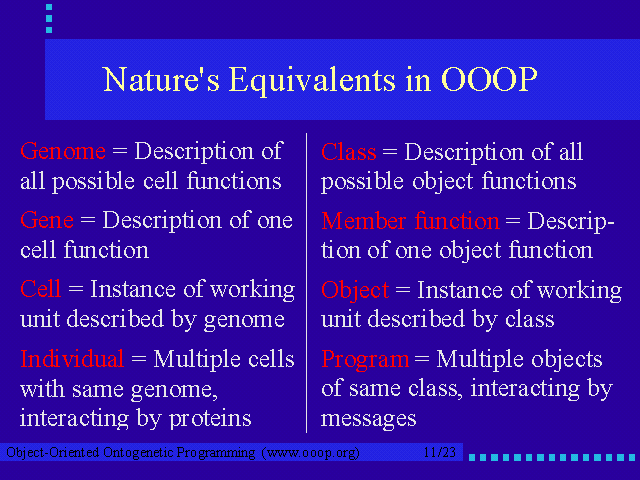 Nature's Equivalents in OOOP

Genome = Description of all possible cell functions

Gene = Description of one cell function

Cell = Instance of working unit described by genome

Individual = Multiple cells with same genome, interacting by proteins

Class = Description of all possible object functions

Member function = Description of one object function

Object = Instance of working unit described by class

Program = Multiple objects of same class, interacting by messages

Object-Oriented Ontogenetic Programming (www.ooop.org) 11/23